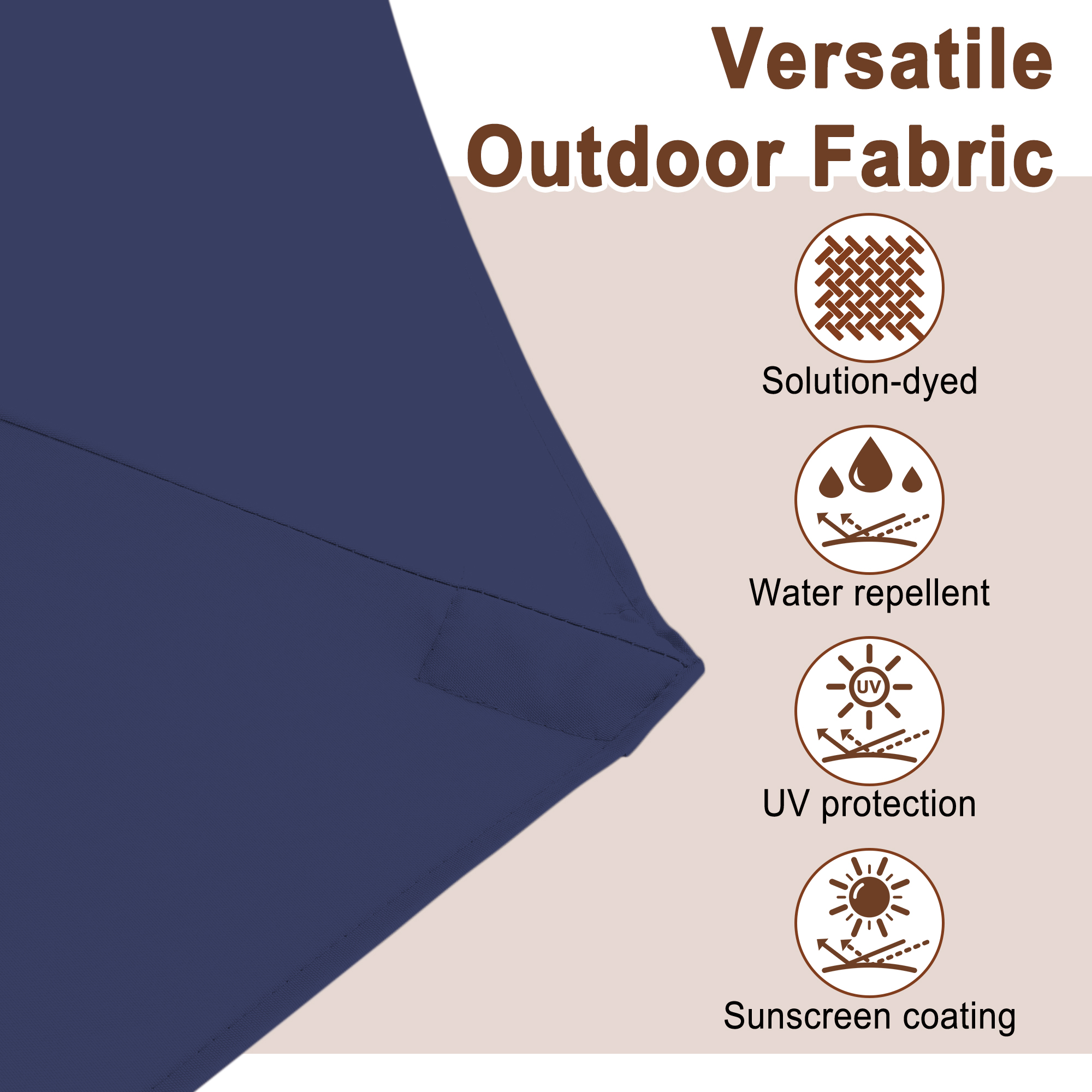 Versatile Outdoor Fabric

Solution-dyed

Water repellent

UV

UV protection

Sunscreen coating